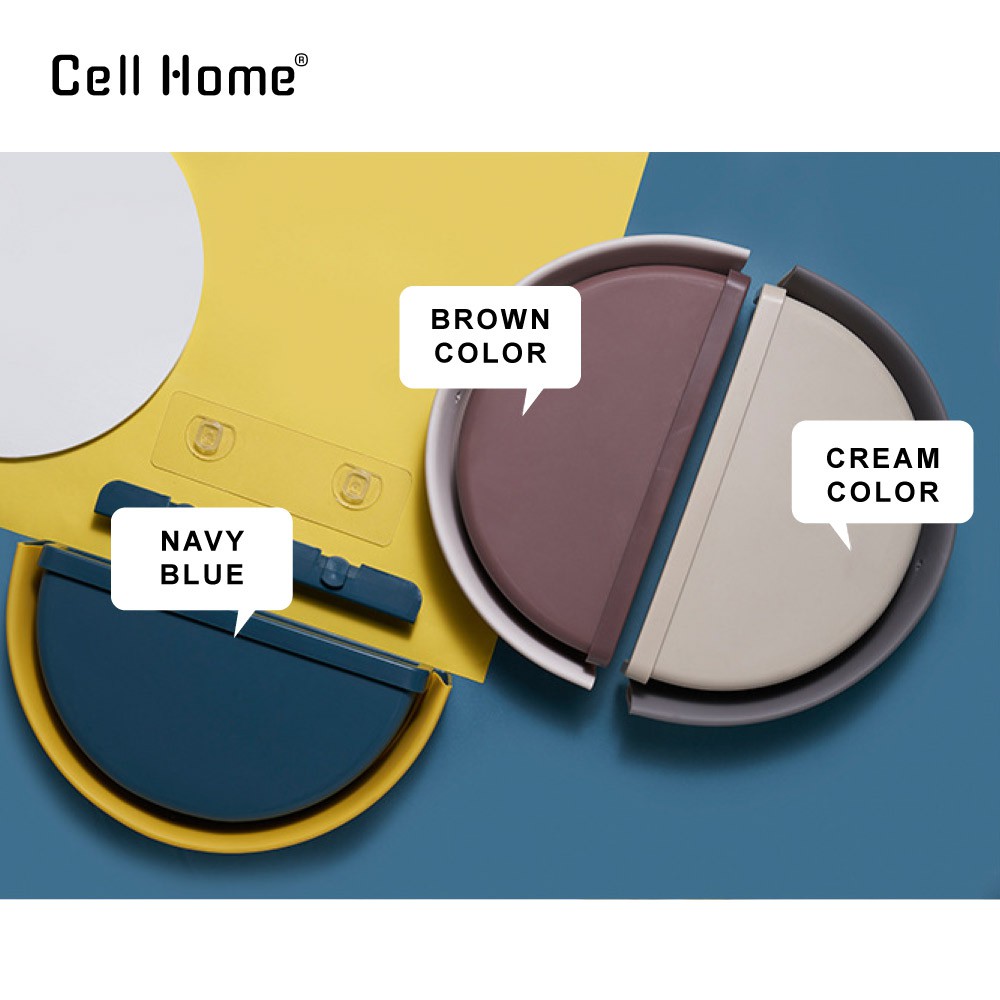 Cell Home®

BROWN COLOR

CREAM COLOR

NAVY BLUE